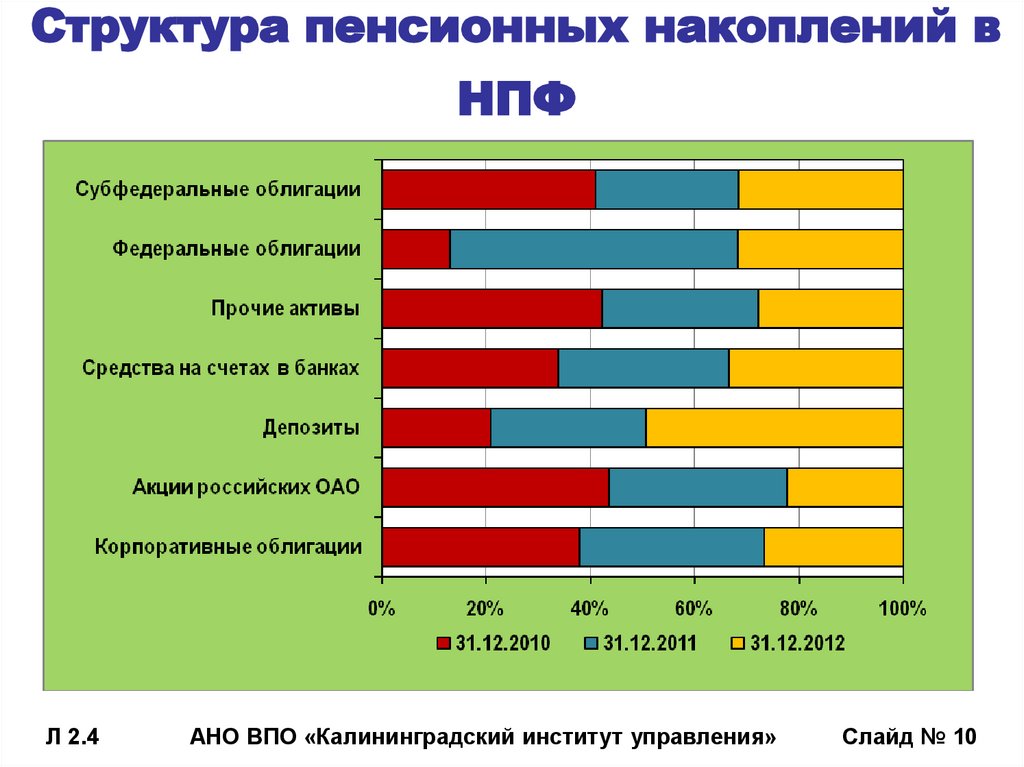 Структура пенсионных накоплений в НПФ

Субфедеральные облигации
Федеральные облигации
Прочие активы
Средства на счетах в банках
Депозиты
Акции российских ОАО
Корпоративные облигации

0%
20%
40%
60%
80%
100%

31.12.2010
31.12.2011
31.12.2012

Л 2.4
АНО ВПО «Калининградский институт управления»
Слайд № 10